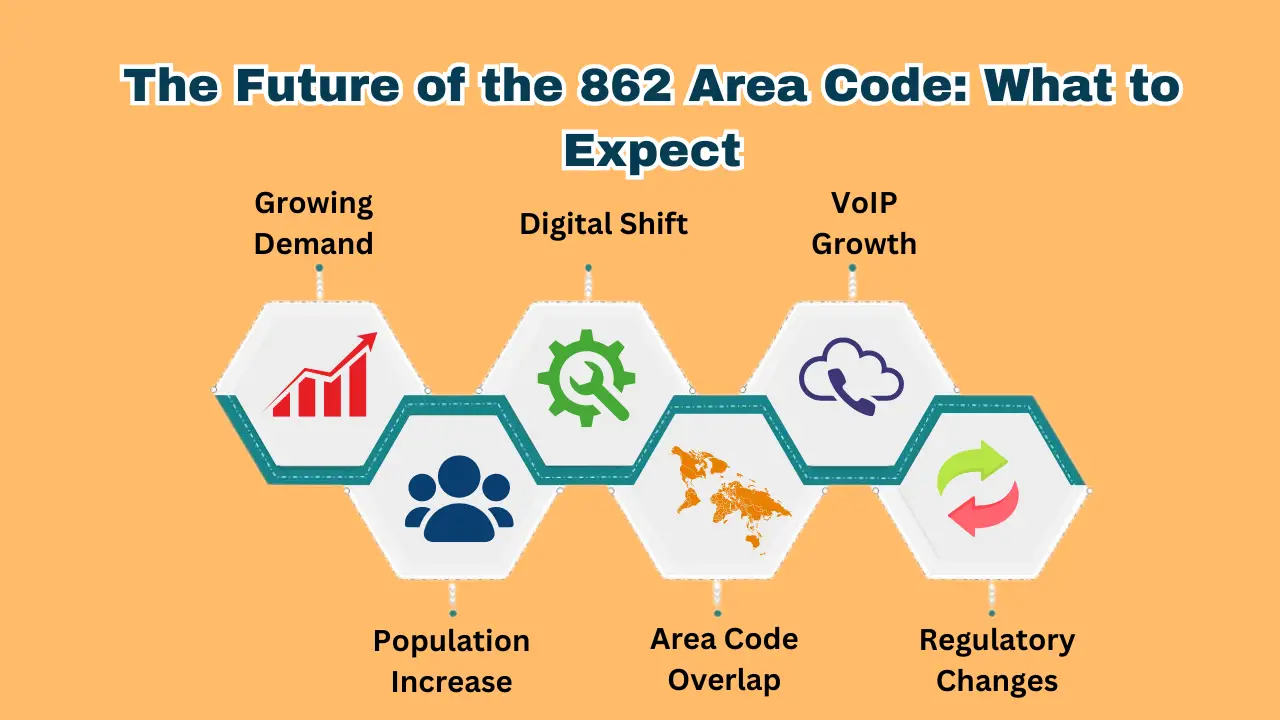 The Future of the 862 Area Code: What to Expect

Growing Demand

Digital Shift

VoIP Growth

Population Increase

Area Code Overlap

Regulatory Changes